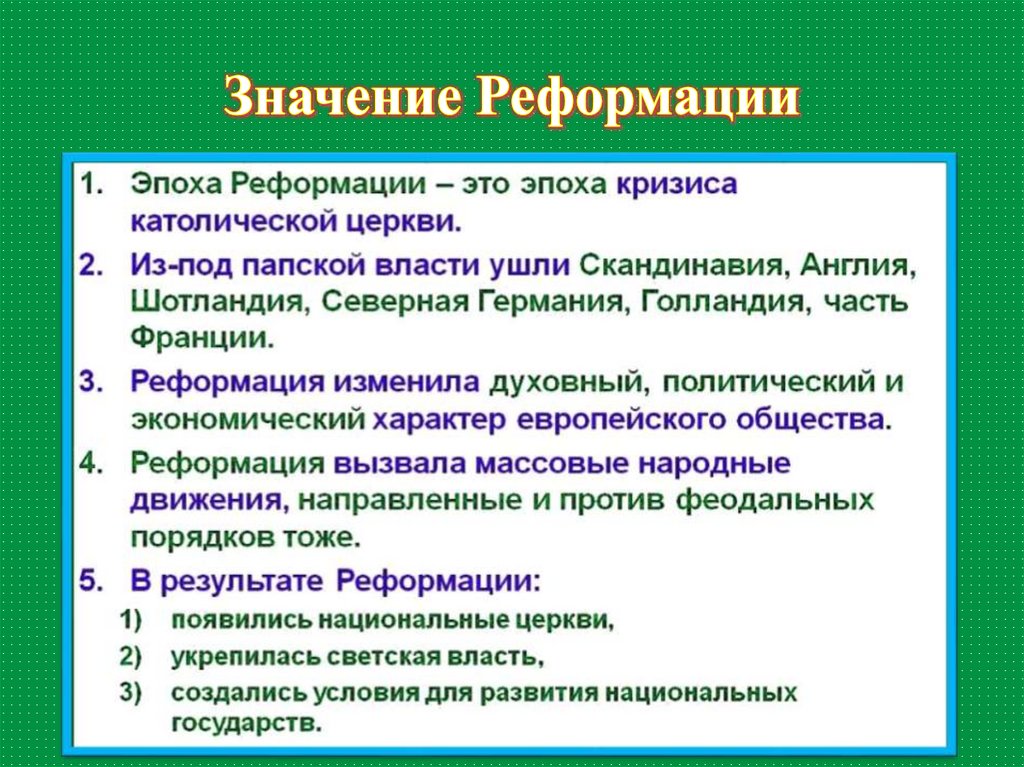 Значение Реформации

1. Эпоха Реформации – это эпоха кризиса католической церкви.

2. Из-под папской власти ушли Скандинавия, Англия, Шотландия, Северная Германия, Голландия, часть Франции.

3. Реформация изменила духовный, политический и экономический характер европейского общества.

4. Реформация вызвала массовые народные движения, направленные и против феодальных порядков тоже.

5. В результате Реформации:
1) появились национальные церкви,
2) укрепилась светская власть,
3) создались условия для развития национальных государств.